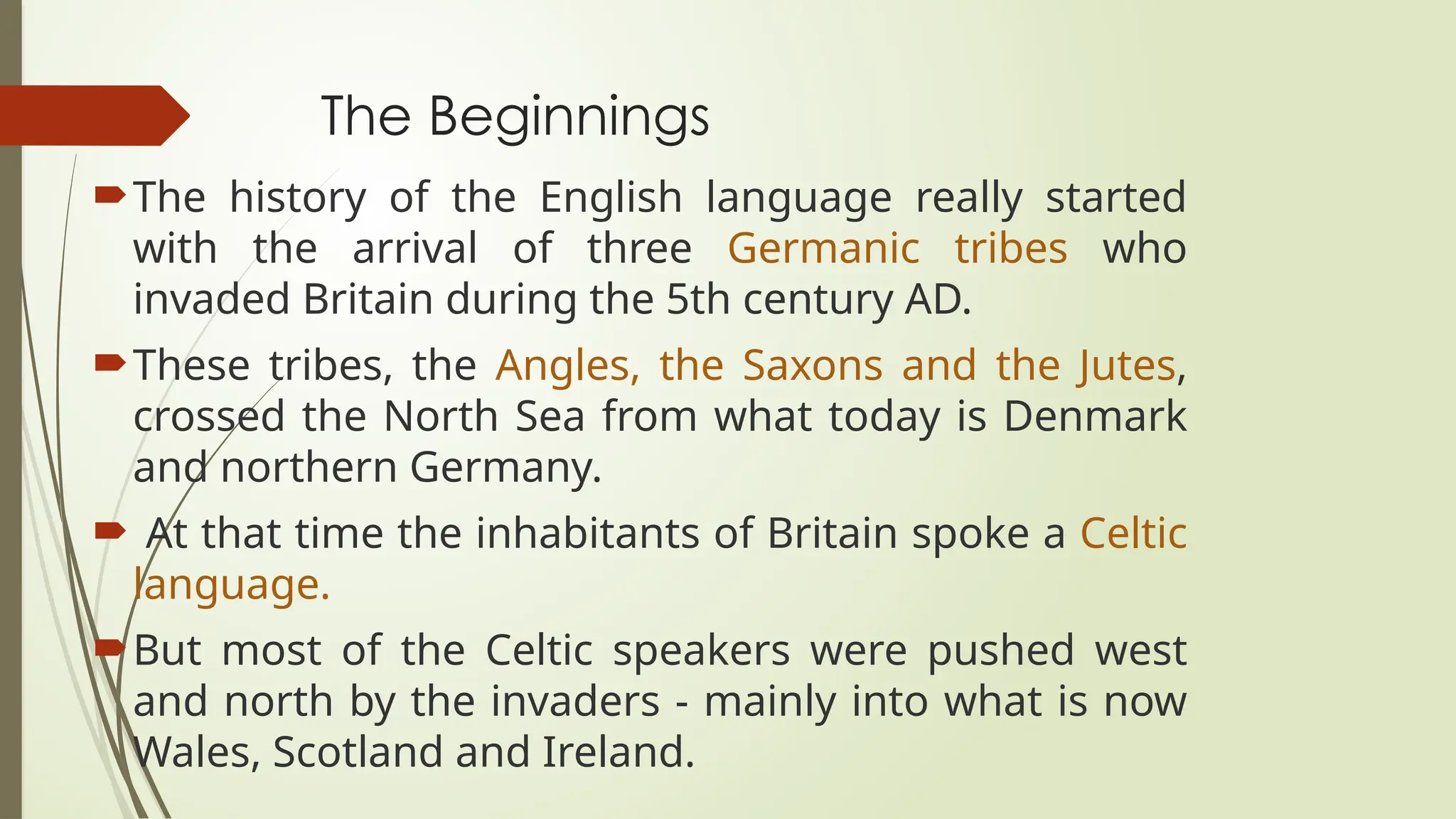 The Beginnings

The history of the English language really started with the arrival of three Germanic tribes who invaded Britain during the 5th century AD.

These tribes, the Angles, the Saxons and the Jutes, crossed the North Sea from what today is Denmark and northern Germany.

At that time the inhabitants of Britain spoke a Celtic language.

But most of the Celtic speakers were pushed west and north by the invaders - mainly into what is now Wales, Scotland and Ireland.